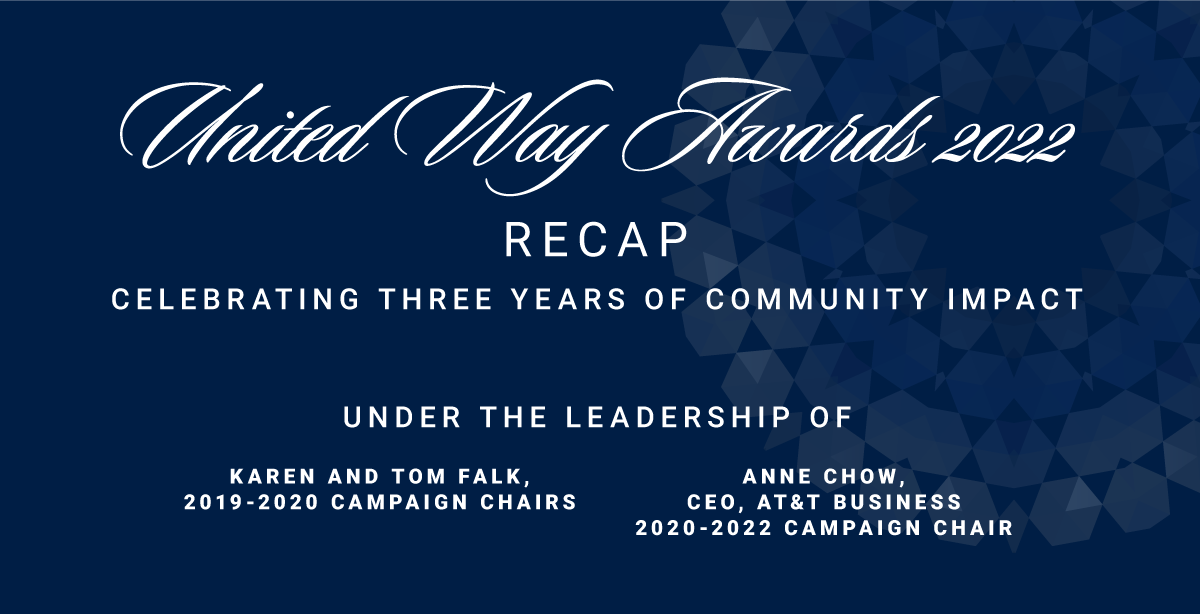 United Way Awards 2022

RECAP

CELEBRATING THREE YEARS OF COMMUNITY IMPACT

UNDER THE LEADERSHIP OF

KAREN AND TOM FALK,
2019-2020 CAMPAIGN CHAIRS

ANNE CHOW,
CEO, AT&T BUSINESS
2020-2022 CAMPAIGN CHAIR